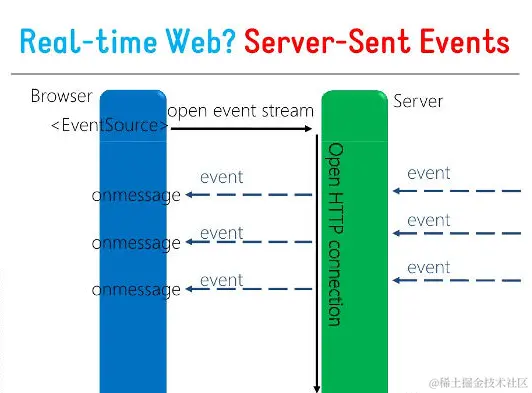 Real-time Web? Server-Sent Events

Browser
<EventSource>

open event stream

Server

Open HTTP connection

event
onmessage
event
onmessage
event
onmessage

event
event
event

@稀土掘金技术社区